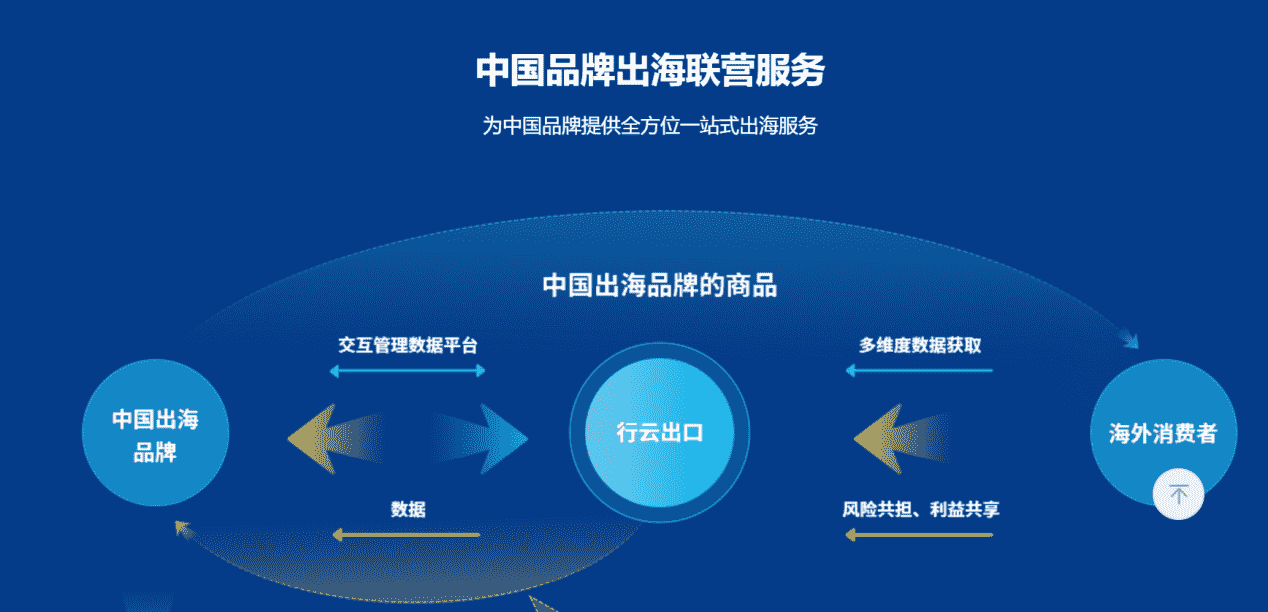 中国品牌出海联营服务

为中国品牌提供全方位一站式出海服务

中国出海品牌的商品

交互管理数据平台

多维度数据获取

中国出海品牌

行云出口

海外消费者

数据

风险共担、利益共享